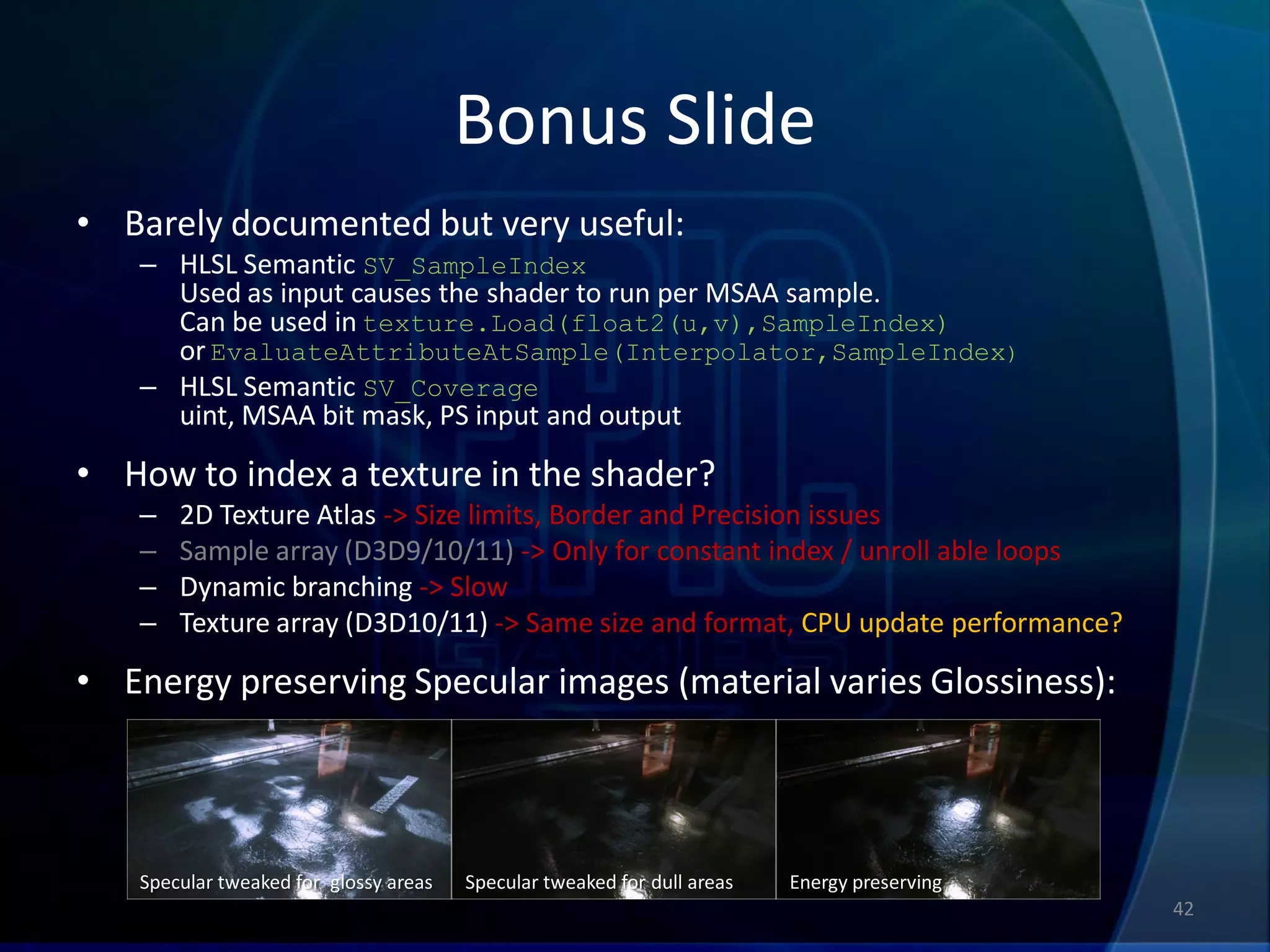 Bonus Slide

• Barely documented but very useful:
  – HLSL Semantic SV_SampleIndex
    Used as input causes the shader to run per MSAA sample.
    Can be used in texture.Load(float2(u,v),SampleIndex)
    or EvaluateAttributeAtSample(Interpolator,SampleIndex)
  – HLSL Semantic SV_Coverage
    uint, MSAA bit mask, PS input and output

• How to index a texture in the shader?
  – 2D Texture Atlas -> Size limits, Border and Precision issues
  – Sample array (D3D9/10/11) -> Only for constant index / unroll able loops
  – Dynamic branching -> Slow
  – Texture array (D3D10/11) -> Same size and format, CPU update performance?

• Energy preserving Specular images (material varies Glossiness):

Specular tweaked for glossy areas

Specular tweaked for dull areas

Energy preserving

42